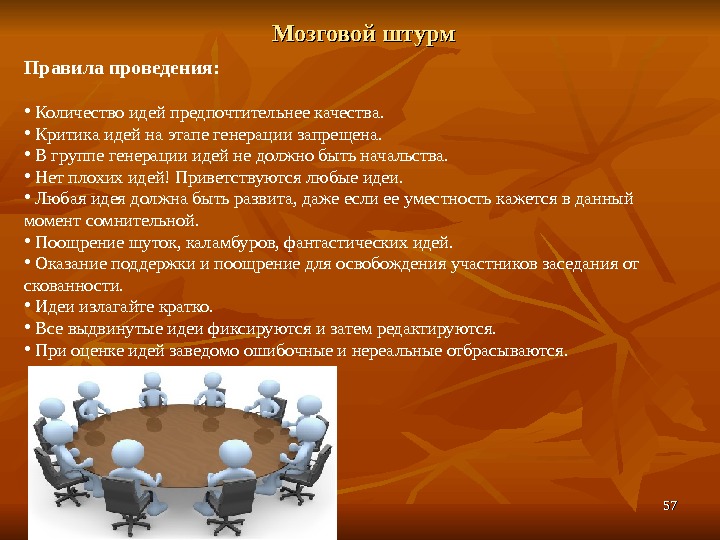 Мозговой штурм

Правила проведения:

• Количество идей предпочтительнее качества.
• Критика идей на этапе генерации запрещена.
• В группе генерации идей не должно быть начальства.
• Нет плохих идей! Приветствуются любые идеи.
• Любая идея должна быть развита, даже если ее уместность кажется в данный момент сомнительной.
• Поощрение шуток, каламбуров, фантастических идей.
• Оказание поддержки и поощрение для освобождения участников заседания от скованности.
• Идеи излагайте кратко.
• Все выдвинутые идеи фиксируются и затем редактируются.
• При оценке идей заведомо ошибочные и нереальные отбрасываются.

57